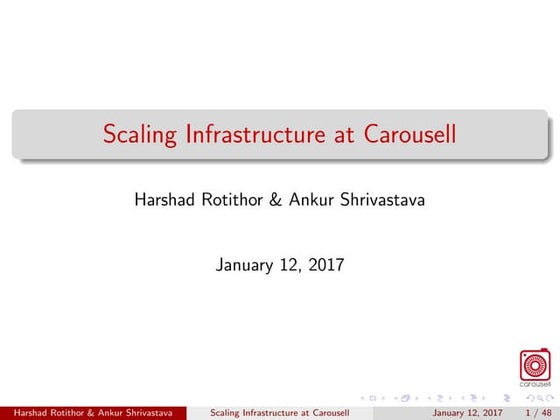 Scaling Infrastructure at Carousell

Harshad Rotithor & Ankur Shrivastava

January 12, 2017

carousell

Harshad Rotithor & Ankur Shrivastava Scaling Infrastructure at Carousell January 12, 2017 1 / 48